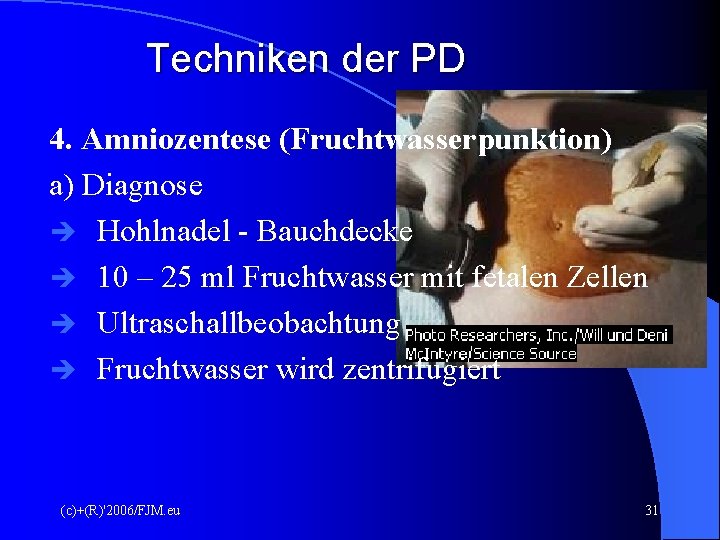 Techniken der PD

4. Amniozentese (Fruchtwasserpunktion)

a) Diagnose

➔ Hohlnadel - Bauchdecke

➔ 10 – 25 ml Fruchtwasser mit fetalen Zellen

➔ Ultraschallbeobachtung

➔ Fruchtwasser wird zentrifugiert

Photo Researchers, Inc./Will und Deni McIntyre/Science Source

(c)+(R)'2006/FJM.eu

31